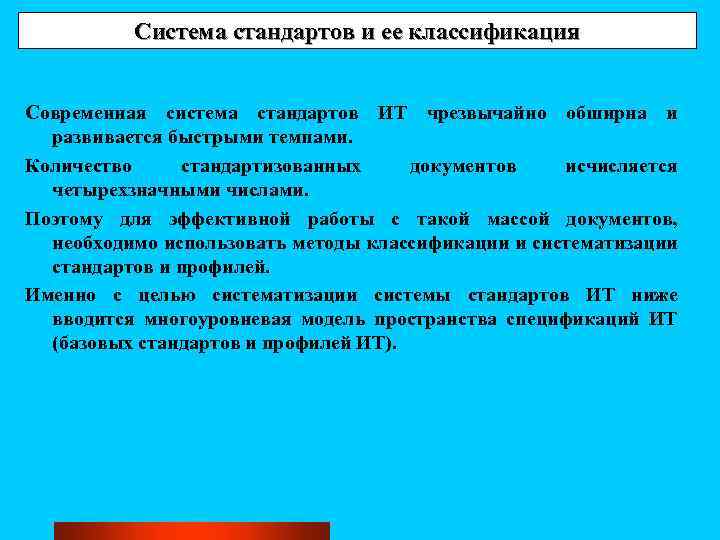 Система стандартов и ее классификация

Современная система стандартов ИТ чрезвычайно обширна и развивается быстрыми темпами.

Количество стандартизованных документов исчисляется четырехзначными числами.

Поэтому для эффективной работы с такой массой документов, необходимо использовать методы классификации и систематизации стандартов и профилей.

Именно с целью систематизации системы стандартов ИТ ниже вводится многоуровневая модель пространства спецификаций ИТ (базовых стандартов и профилей ИТ).